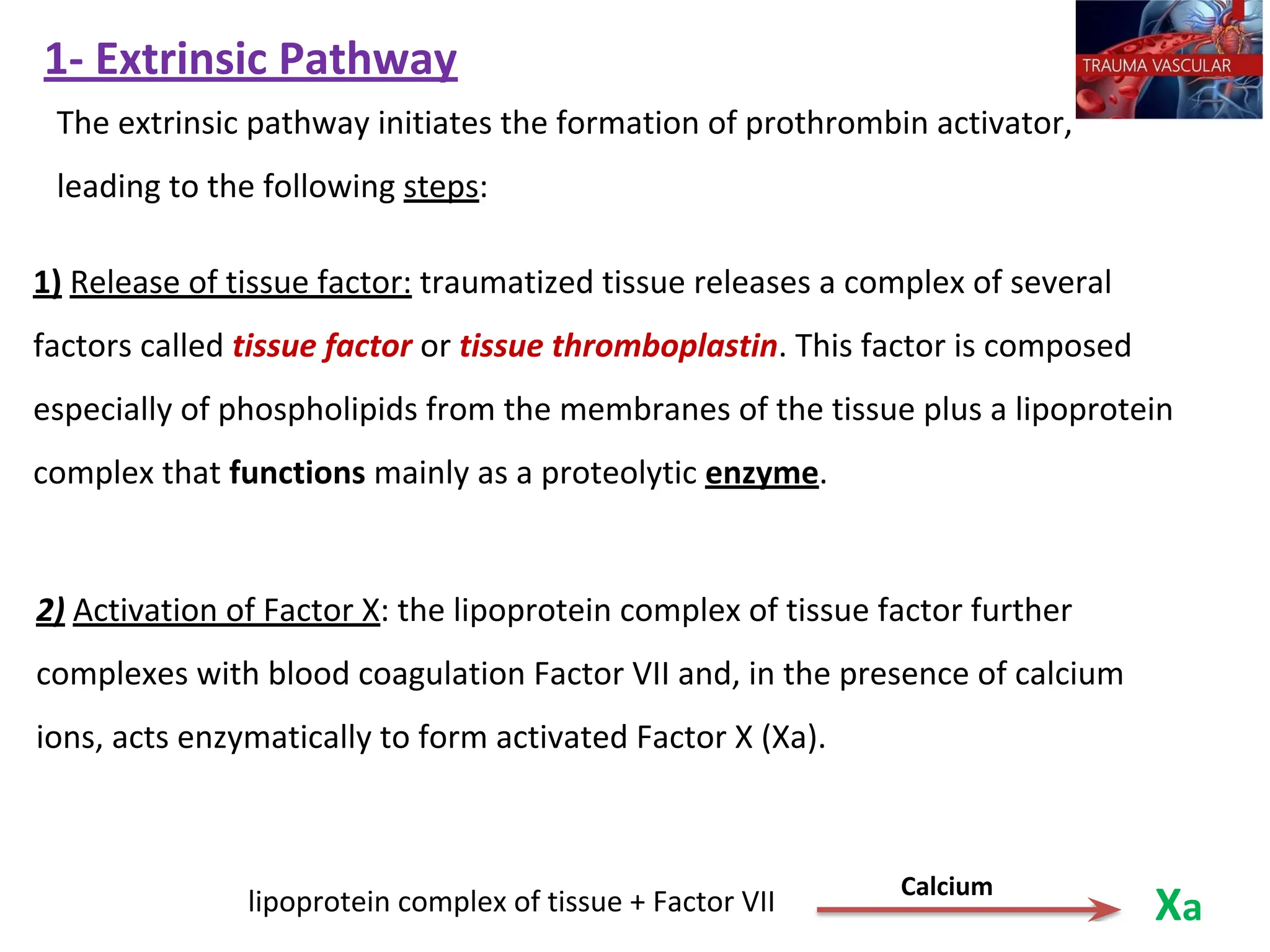 1- Extrinsic Pathway

TRAUMA VASCULAR

The extrinsic pathway initiates the formation of prothrombin activator, leading to the following steps:

1) Release of tissue factor: traumatized tissue releases a complex of several factors called tissue factor or tissue thromboplastin. This factor is composed especially of phospholipids from the membranes of the tissue plus a lipoprotein complex that functions mainly as a proteolytic enzyme.

2) Activation of Factor X: the lipoprotein complex of tissue factor further complexes with blood coagulation Factor VII and, in the presence of calcium ions, acts enzymatically to form activated Factor X (Xa).

lipoprotein complex of tissue + Factor VII Calcium Xa